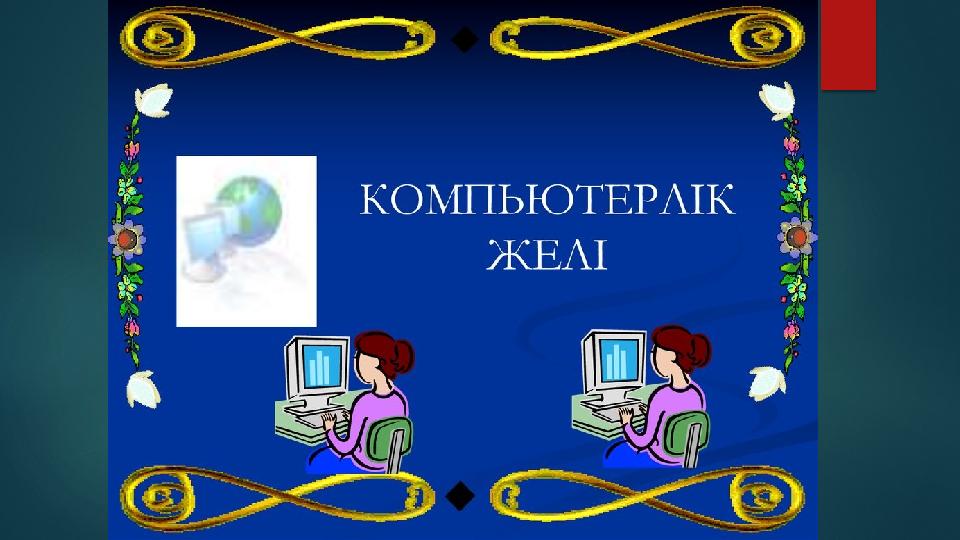 КОМПЬЮТЕРЛІК ЖЕЛІ